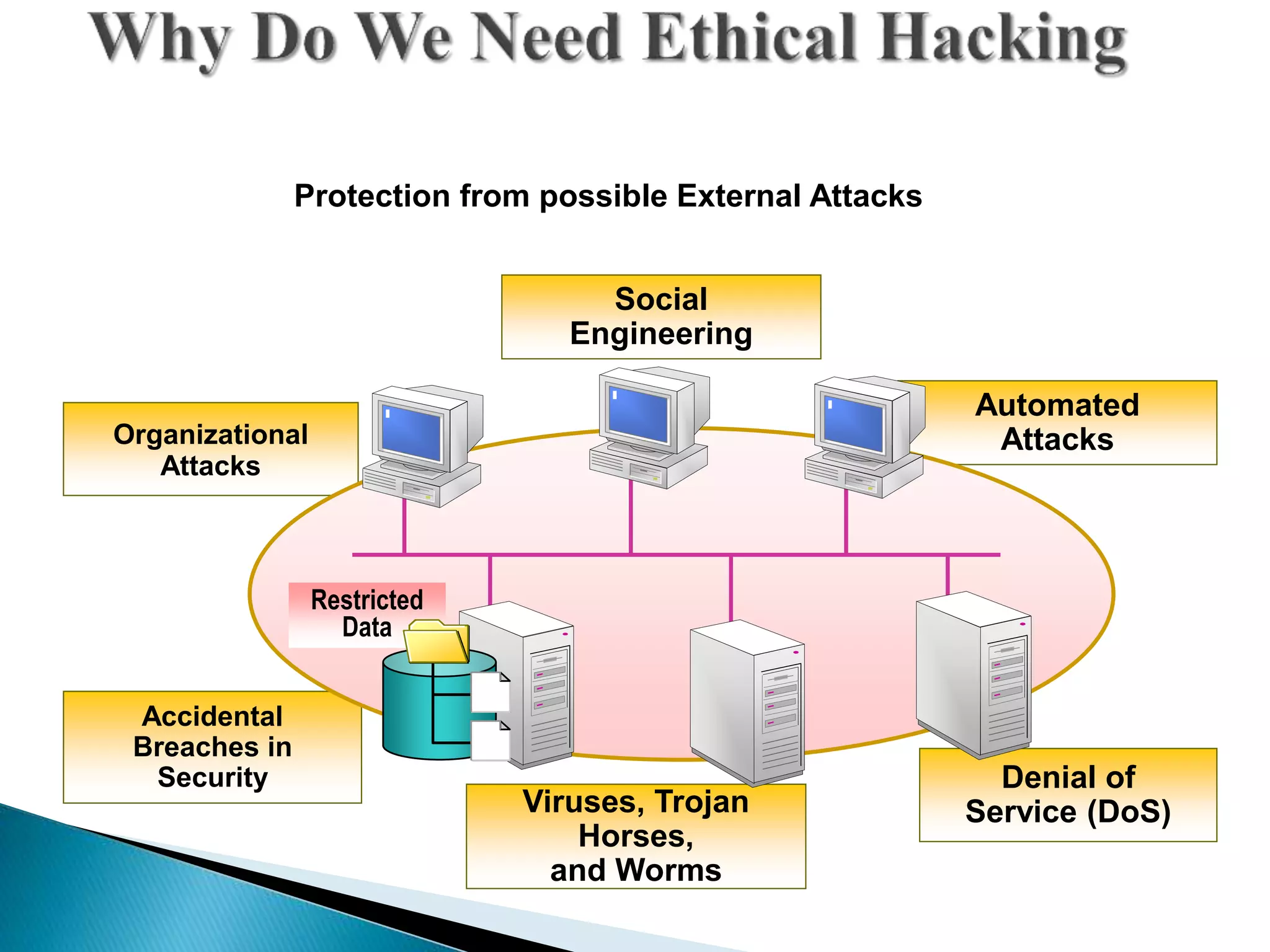 Why Do We Need Ethical Hacking

Protection from possible External Attacks

Social Engineering

Organizational Attacks

Automated Attacks

Restricted Data

Accidental Breaches in Security

Viruses, Trojan Horses, and Worms

Denial of Service (DoS)